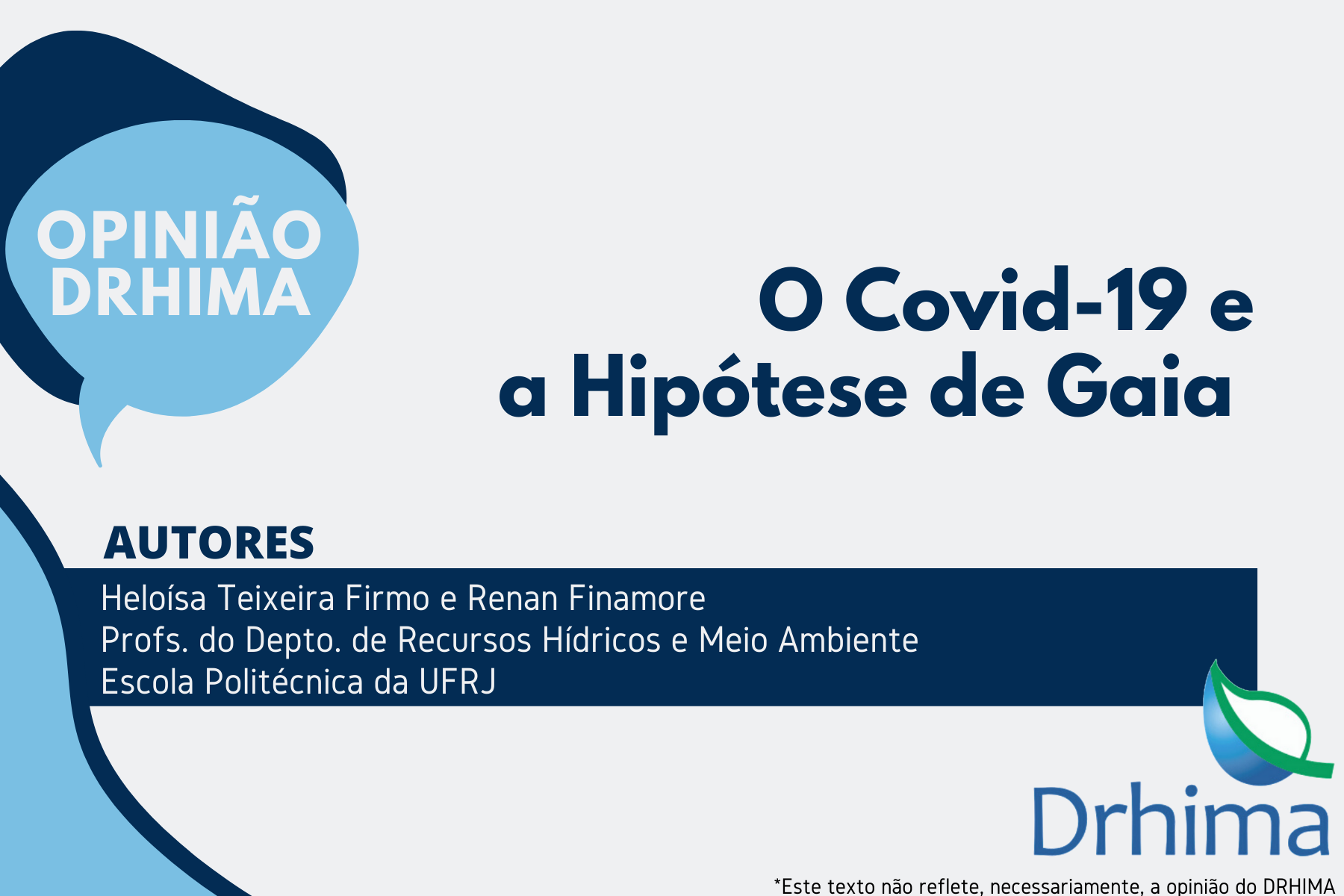 OPINIÃO DRHIMA

O Covid-19 e a Hipótese de Gaia

AUTORES

Heloísa Teixeira Firmo e Renan Finamore
Profs. do Depto. de Recursos Hídricos e Meio Ambiente
Escola Politécnica da UFRJ

Drhima

*Este texto não reflete, necessariamente, a opinião do DRHIMA